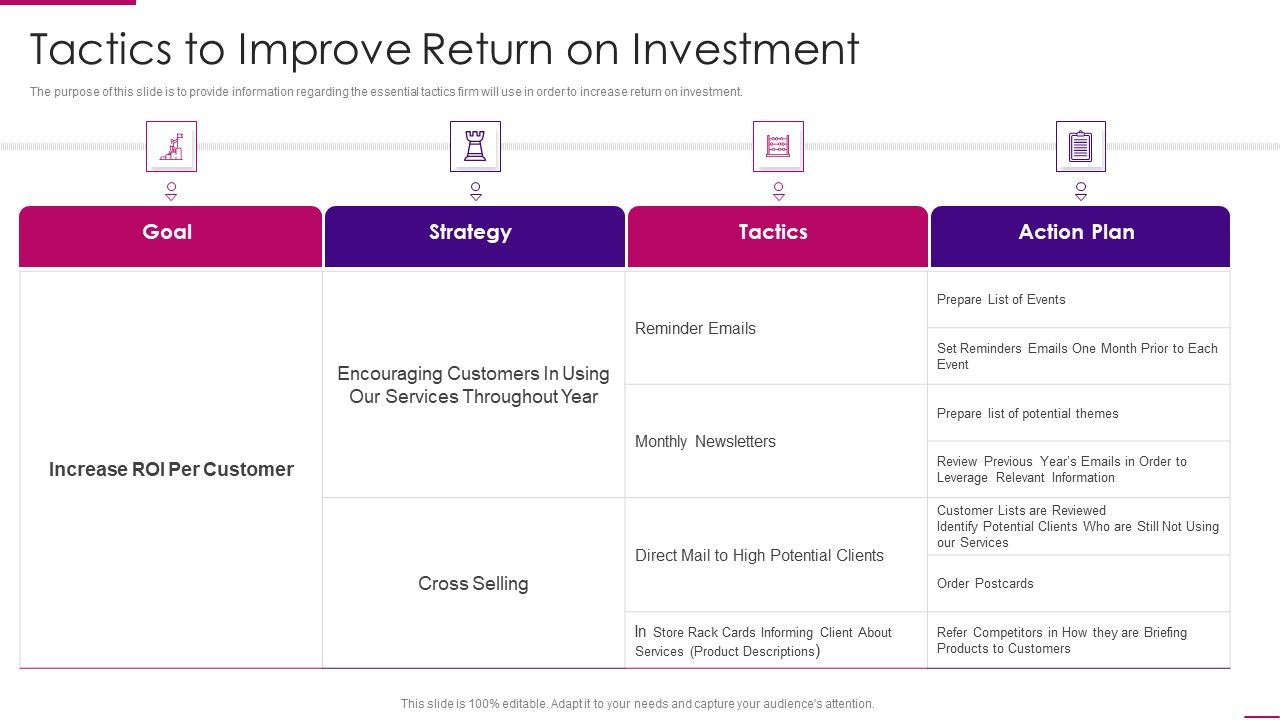 Tactics to Improve Return on Investment

The purpose of this slide is to provide information regarding the essential tactics firm will use in order to increase return on investment.

| Goal | Strategy | Tactics | Action Plan |
|---|---|---|---|
| Increase ROI Per Customer | Encouraging Customers In Using Our Services Throughout Year | Reminder Emails | Prepare List of Events |
| | | | Set Reminders Emails One Month Prior to Each Event |
| | | Monthly Newsletters | Prepare list of potential themes |
| | | | Review Previous Year's Emails in Order to Leverage Relevant Information |
| | Cross Selling | Direct Mail to High Potential Clients | Customer Lists are Reviewed Identify Potential Clients Who are Still Not Using our Services |
| | | | Order Postcards |
| | | In Store Rack Cards Informing Client About Services (Product Descriptions) | Refer Competitors in How they are Briefing Products to Customers |

This slide is 100% editable. Adapt it to your needs and capture your audience's attention.